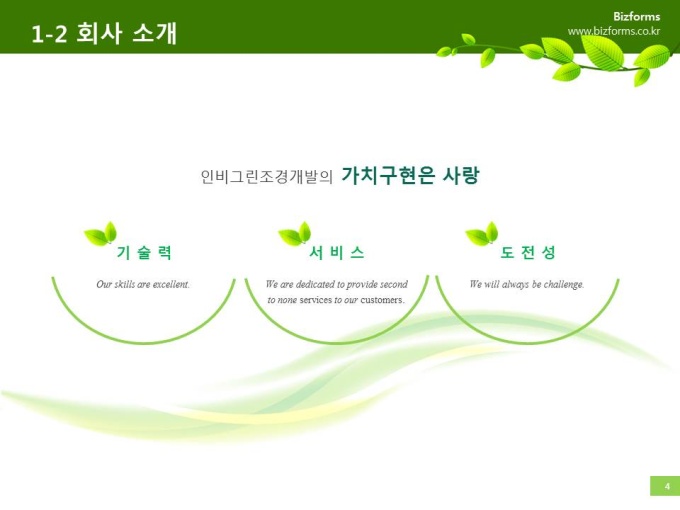 1-2 회사 소개

Bizforms
www.bizforms.co.kr

인비그린조경개발의 가치구현은 사랑

기 술 력

Our skills are excellent.

서 비 스

We are dedicated to provide second to none services to our customers.

도 전 성

We will always be challenge.

4